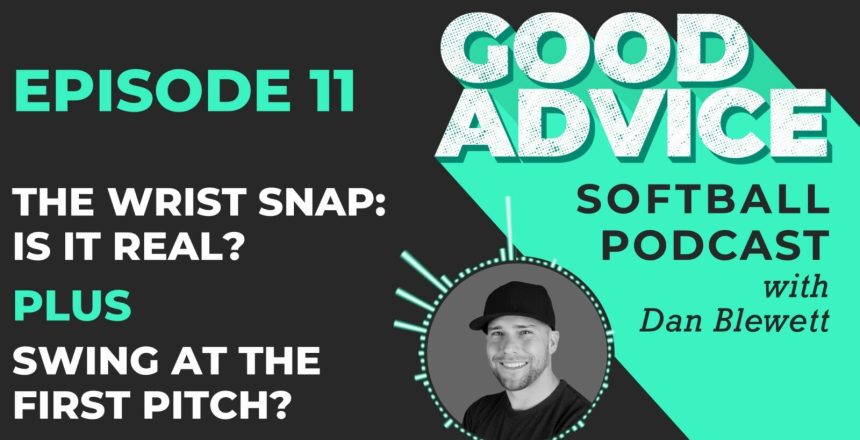 EPISODE 11

THE WRIST SNAP: IS IT REAL?

PLUS

SWING AT THE FIRST PITCH?

GOOD ADVICE

SOFTBALL PODCAST

with Dan Blewett